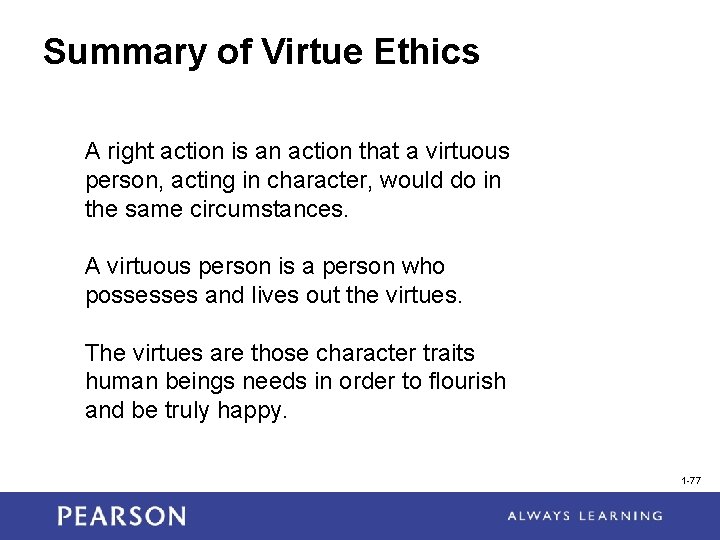 Summary of Virtue Ethics

A right action is an action that a virtuous person, acting in character, would do in the same circumstances.

A virtuous person is a person who possesses and lives out the virtues.

The virtues are those character traits human beings needs in order to flourish and be truly happy.

1-77

PEARSON

ALWAYS LEARNING